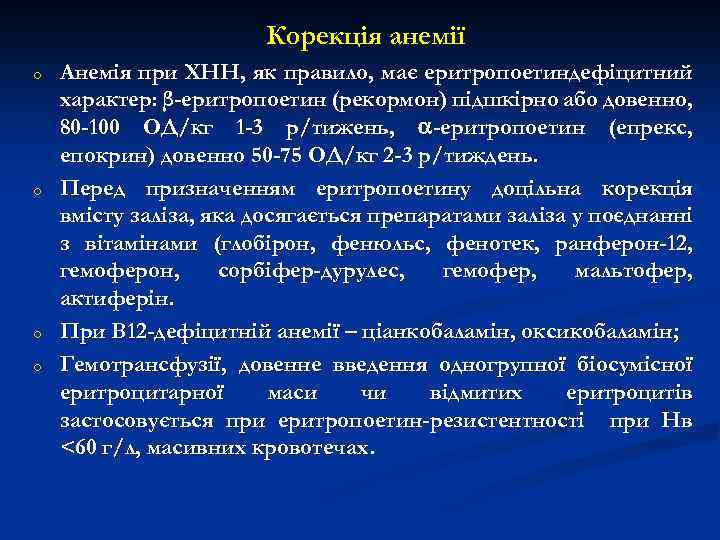 Корекція анемії

o Анемія при ХНН, як правило, має еритропоетиндефіцитний характер: β-еритропоетин (рекормон) підшкірно або довенно, 80-100 ОД/кг 1-3 р/тижень, α-еритропоетин (епрекс, епокрин) довенно 50-75 ОД/кг 2-3 р/тиждень.

o Перед призначенням еритропоетину доцільна корекція вмісту заліза, яка досягається препаратами заліза у поєднанні з вітамінами (глобірон, фенюльс, фенотек, ранферон-12, гемоферон, сорбіфер-дурулес, гемофер, мальтофер, актиферін.

o При В12-дефіцитній анемії – ціанкобаламін, оксикобаламін;

o Гемотрансфузії, довенне введення одногрупної біосумісної еритроцитарної маси чи відмитих еритроцитів застосовується при еритропоетин-резистентності при Нв <60 г/л, масивних кровотечах.